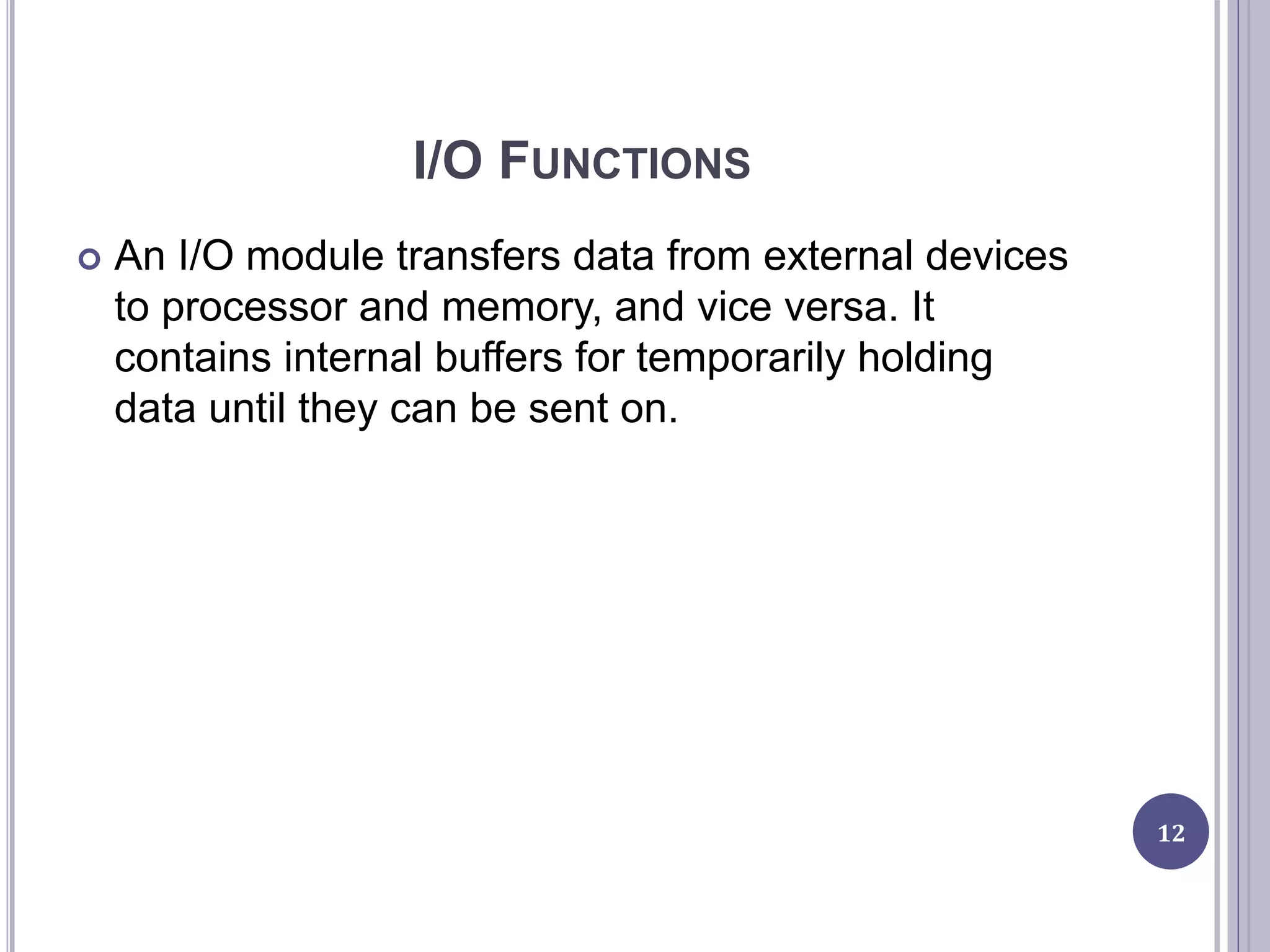 I/O FUNCTIONS

An I/O module transfers data from external devices to processor and memory, and vice versa. It contains internal buffers for temporarily holding data until they can be sent on.

12